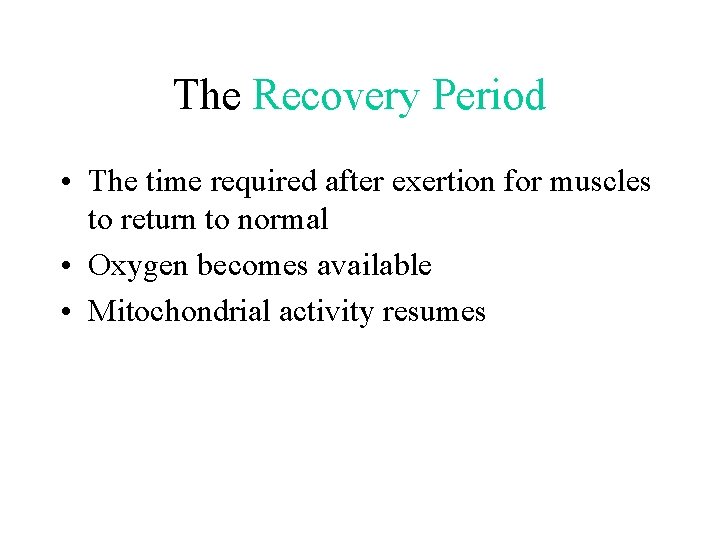 The Recovery Period

• The time required after exertion for muscles to return to normal
• Oxygen becomes available
• Mitochondrial activity resumes